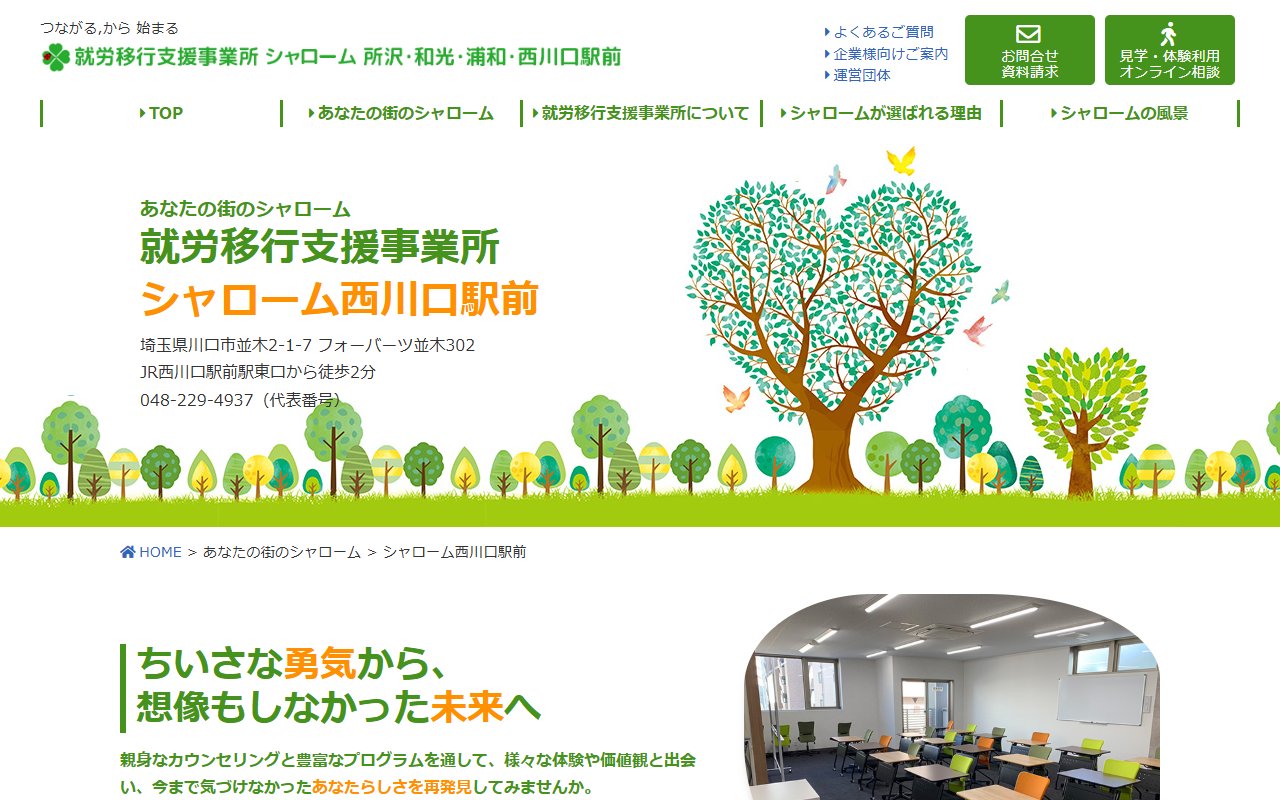 つながる,から 始まる
就労移行支援事業所 シャローム 所沢･和光･浦和･西川口駅前

よくあるご質問
企業様向けご案内
運営団体

お問合せ
資料請求

見学・体験利用
オンライン相談

TOP
あなたの街のシャローム
就労移行支援事業所について
シャロームが選ばれる理由
シャロームの風景

あなたの街のシャローム
就労移行支援事業所
シャローム西川口駅前

埼玉県川口市並木2-1-7 フォーバーツ並木302
JR西川口駅前駅東口から徒歩2分
048-229-4937（代表番号）

HOME > あなたの街のシャローム > シャローム西川口駅前

ちいさな勇気から、
想像もしなかった未来へ

親身なカウンセリングと豊富なプログラムを通して、様々な体験や価値観と出会い、今まで気づけなかったあなたらしさを再発見してみませんか。